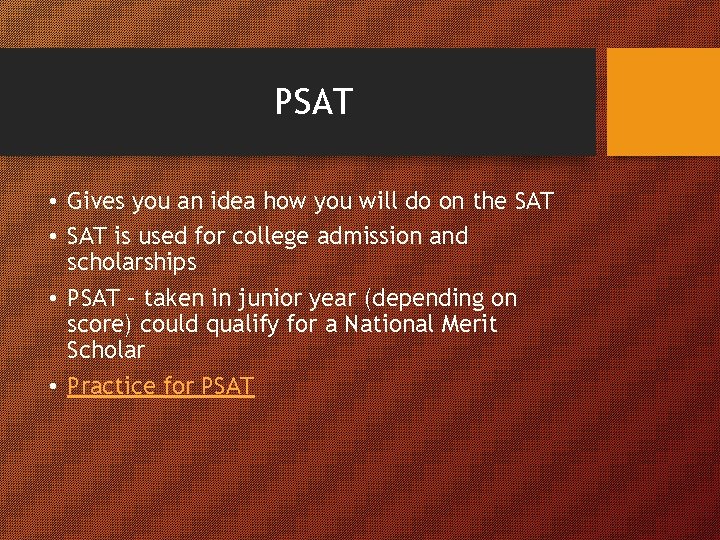 PSAT

• Gives you an idea how you will do on the SAT
• SAT is used for college admission and scholarships
• PSAT – taken in junior year (depending on score) could qualify for a National Merit Scholar
• Practice for PSAT